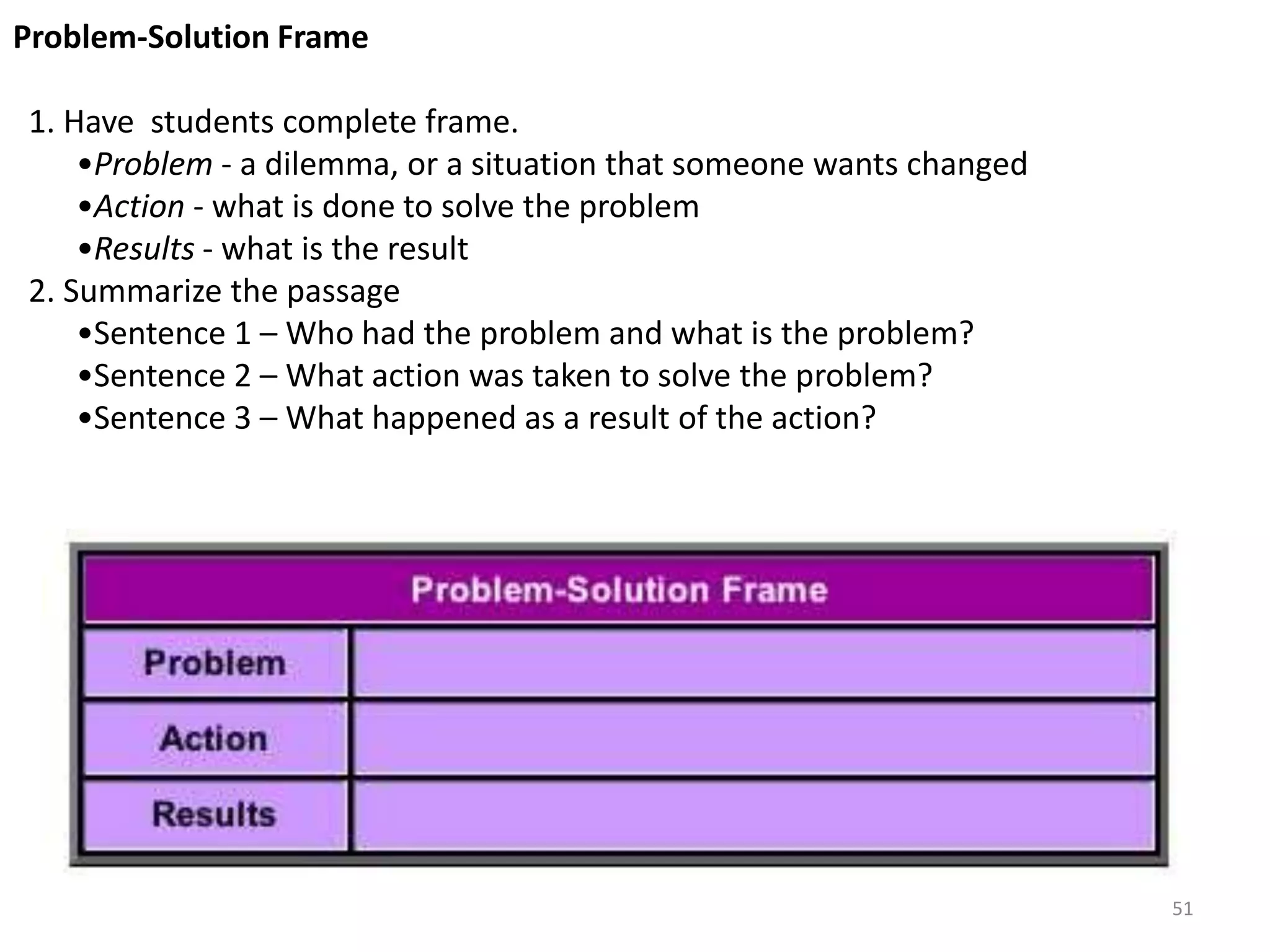 Problem-Solution Frame

1. Have students complete frame.
•Problem - a dilemma, or a situation that someone wants changed
•Action - what is done to solve the problem
•Results - what is the result
2. Summarize the passage
•Sentence 1 – Who had the problem and what is the problem?
•Sentence 2 – What action was taken to solve the problem?
•Sentence 3 – What happened as a result of the action?

| Problem-Solution Frame | |
|---|---|
| Problem | |
| Action | |
| Results | |

51